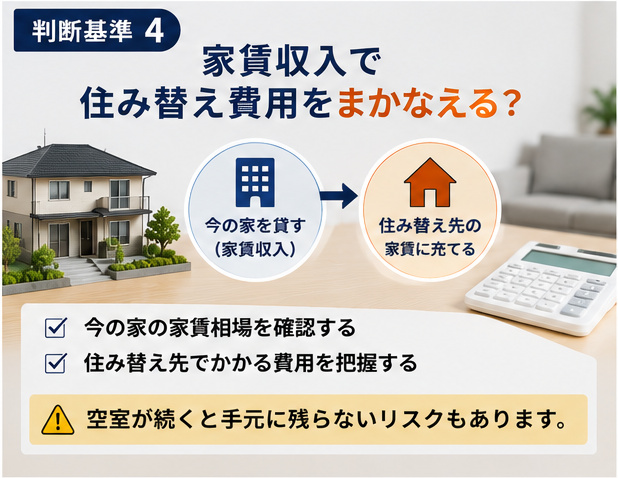 判断基準 4

家賃収入で
住み替え費用をまかなえる?

今の家を貸す
(家賃収入)

住み替え先の
家賃に充てる

今の家の家賃相場を確認する
住み替え先でかかる費用を把握する

空室が続くと手元に残らないリスクもあります。